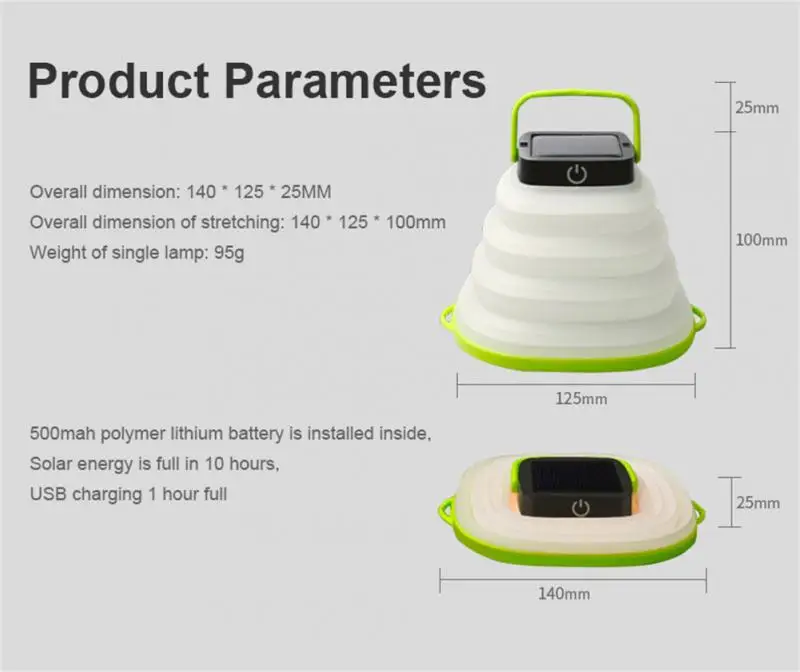 Product Parameters

Overall dimension: 140 * 125 * 25MM
Overall dimension of stretching: 140 * 125 * 100mm
Weight of single lamp: 95g

25mm

100mm

125mm

500mah polymer lithium battery is installed inside,
Solar energy is full in 10 hours,
USB charging 1 hour full

25mm

140mm